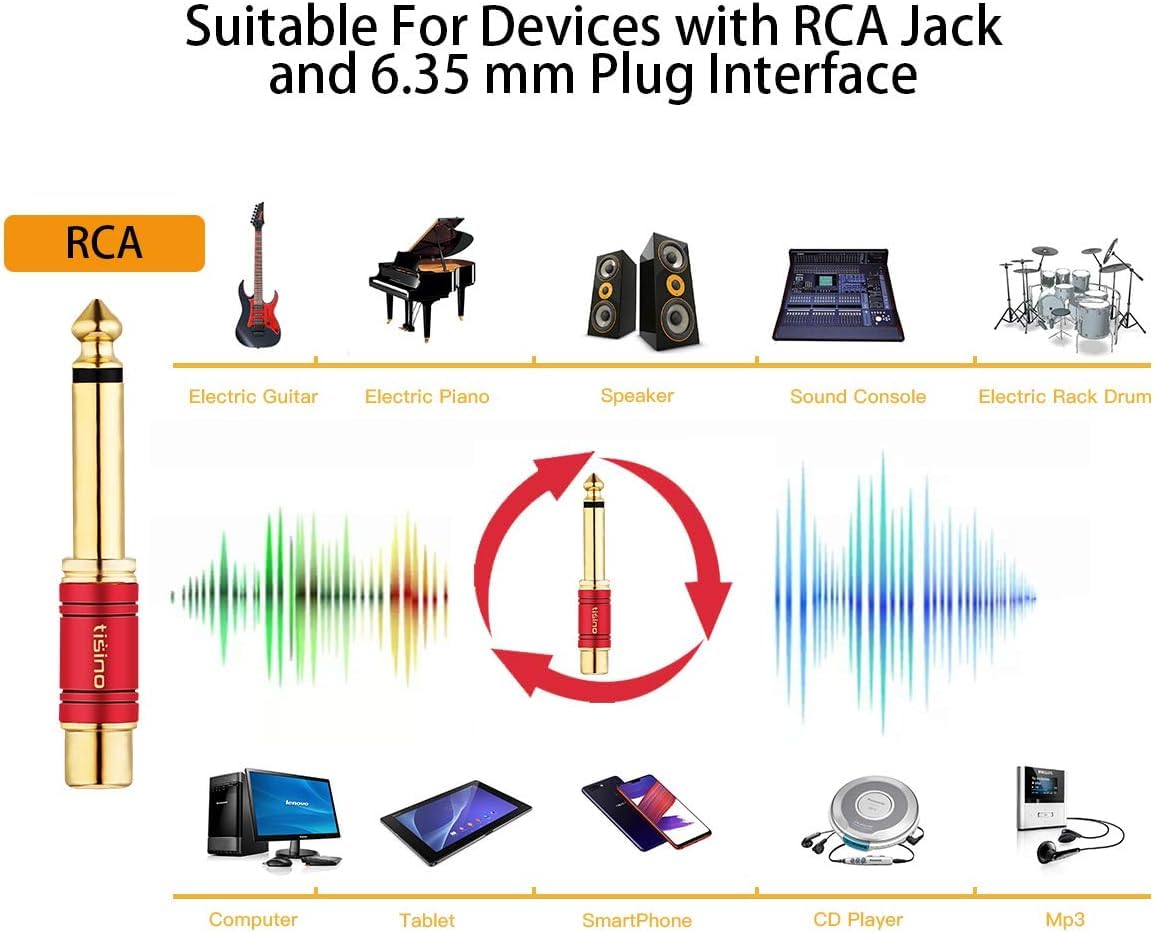 Suitable For Devices with RCA Jack and 6.35 mm Plug Interface

RCA

Electric Guitar
Electric Piano
Speaker
Sound Console
Electric Rack Drum

tisino

tisino

lenovo

Computer
Tablet
SmartPhone
CD Player
Mp3